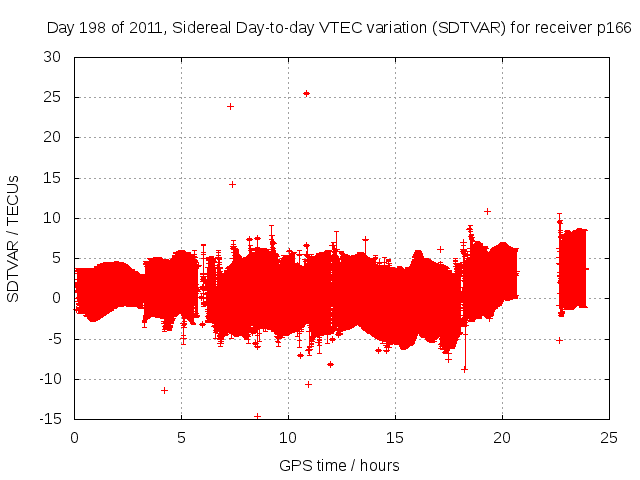 Day 198 of 2011, Sidereal Day-to-day VTEC variation (SDTVAR) for receiver p166

SDTVAR / TECUs

30
25
20
15
10
5
0
-5
-10
-15

0
5
10
15
20
25

GPS time / hours